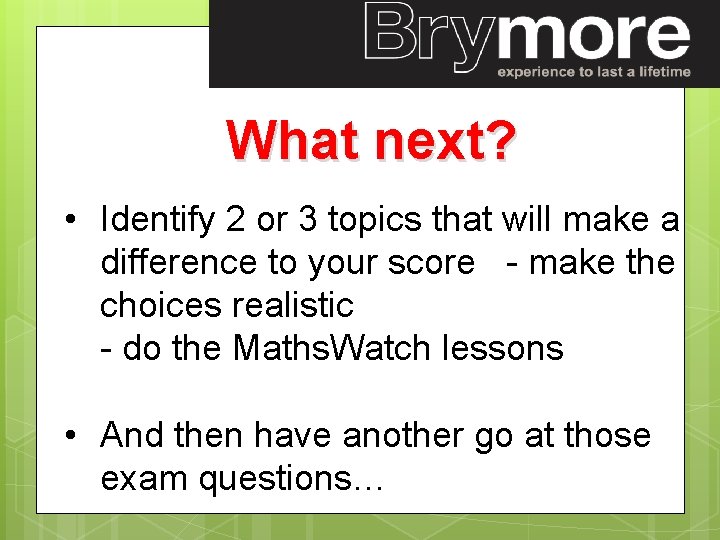 Brymore
experience to last a lifetime

What next?

• Identify 2 or 3 topics that will make a difference to your score - make the choices realistic
- do the MathsWatch lessons

• And then have another go at those exam questions…